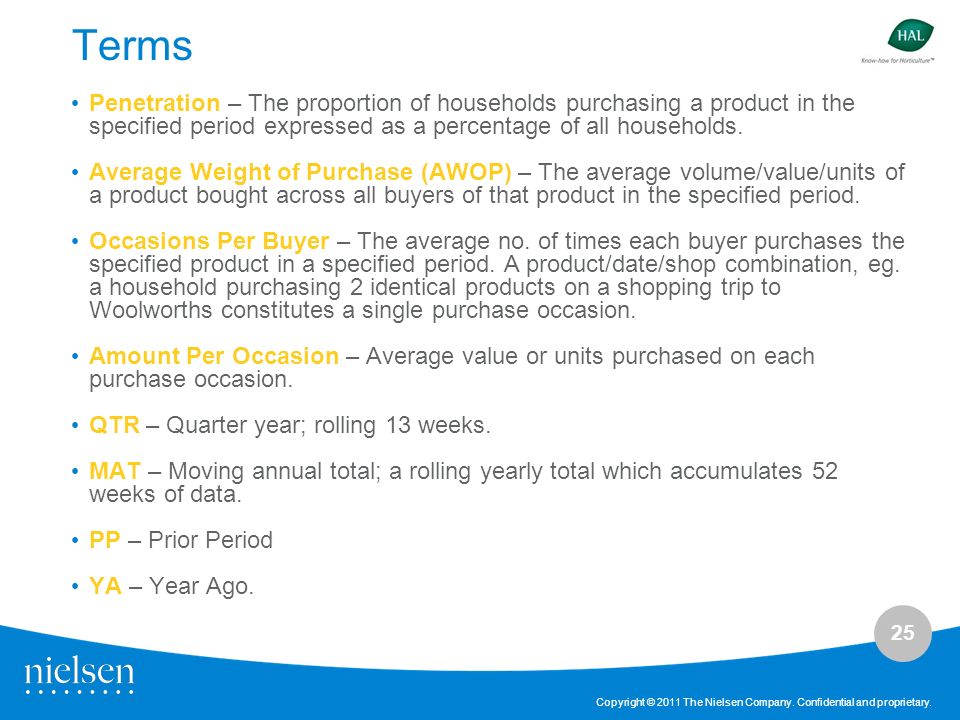 Terms

HAL
Know-how for Horticulture™

• Penetration – The proportion of households purchasing a product in the specified period expressed as a percentage of all households.

• Average Weight of Purchase (AWOP) – The average volume/value/units of a product bought across all buyers of that product in the specified period.

• Occasions Per Buyer – The average no. of times each buyer purchases the specified product in a specified period. A product/date/shop combination, eg. a household purchasing 2 identical products on a shopping trip to Woolworths constitutes a single purchase occasion.

• Amount Per Occasion – Average value or units purchased on each purchase occasion.

• QTR – Quarter year; rolling 13 weeks.

• MAT – Moving annual total; a rolling yearly total which accumulates 52 weeks of data.

• PP – Prior Period

• YA – Year Ago.

25

nielsen

Copyright © 2011 The Nielsen Company. Confidential and proprietary.